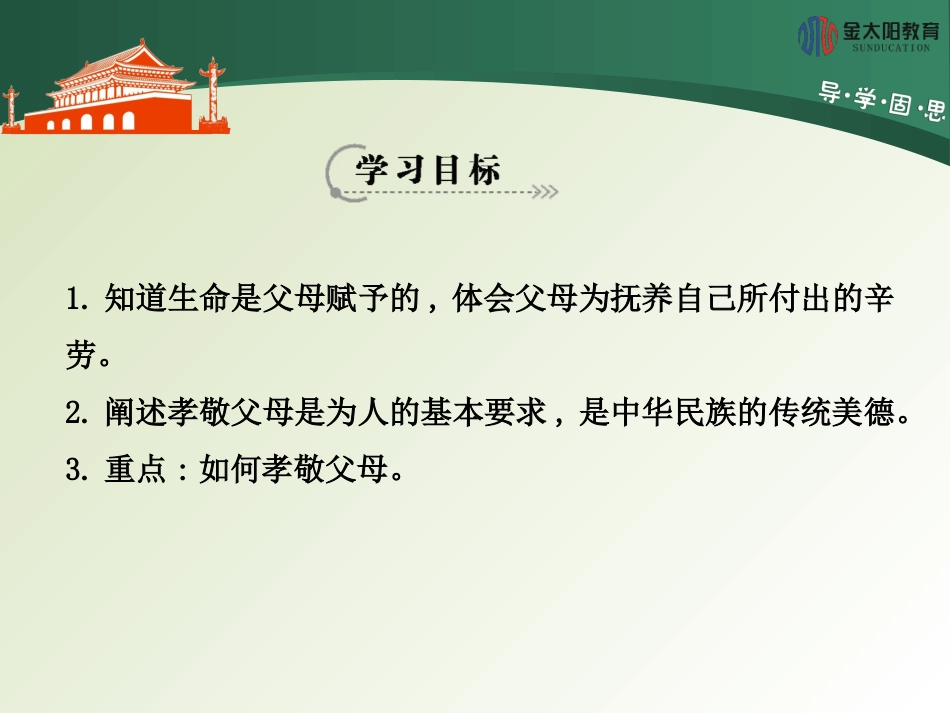 金太阳教育
SUNDUCATION

导·学·固·思

学习目标

1. 知道生命是父母赋予的，体会父母为抚养自己所付出的辛劳。

2. 阐述孝敬父母是为人的基本要求，是中华民族的传统美德。

3. 重点：如何孝敬父母。